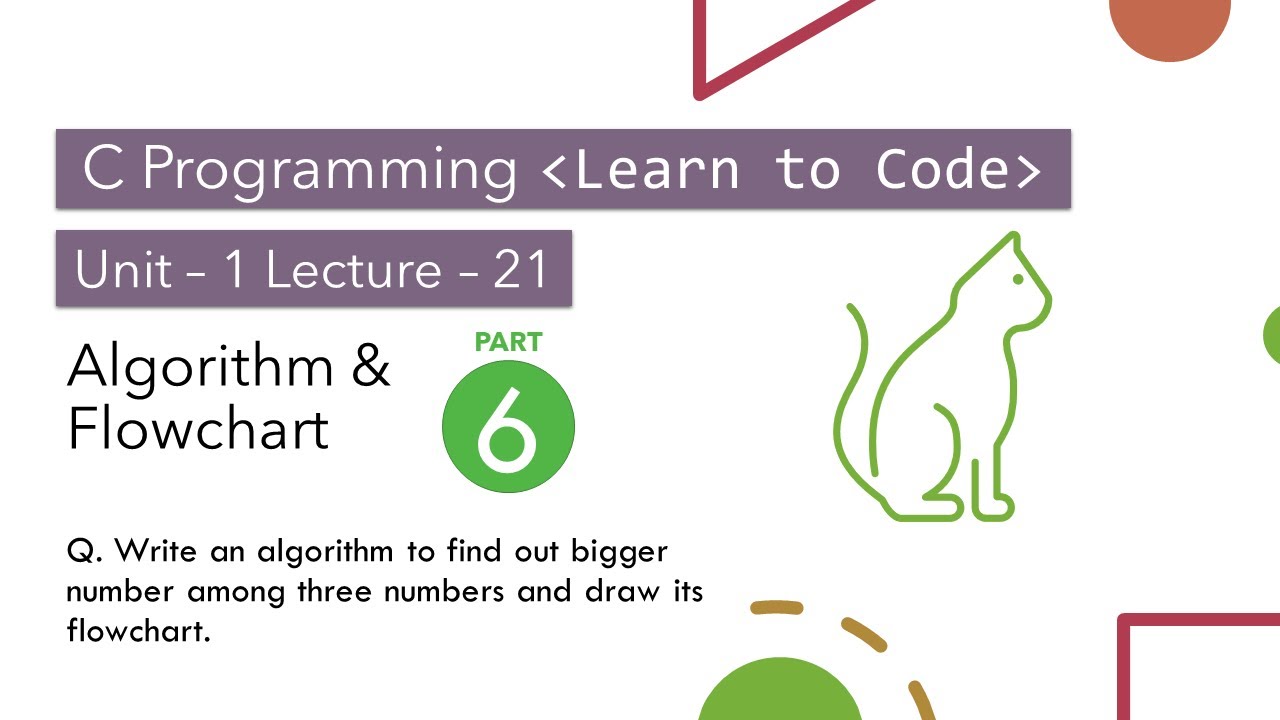 C Programming <Learn to Code>

Unit – 1 Lecture – 21

Algorithm & Flowchart

PART
6

Q. Write an algorithm to find out bigger number among three numbers and draw its flowchart.